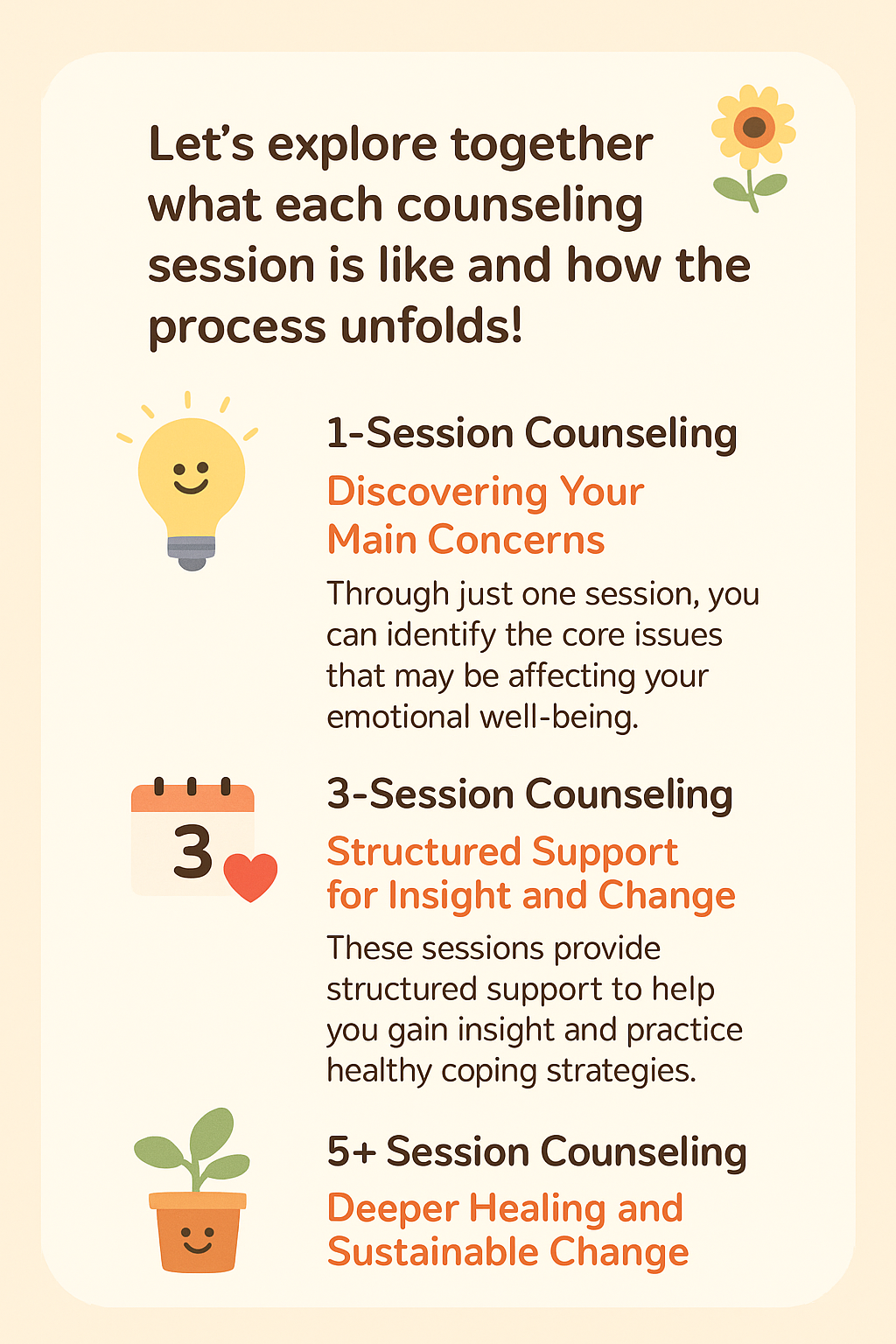 Let's explore together what each counseling session is like and how the process unfolds!

1-Session Counseling

Discovering Your Main Concerns

Through just one session, you can identify the core issues that may be affecting your emotional well-being.

3

3-Session Counseling

Structured Support for Insight and Change

These sessions provide structured support to help you gain insight and practice healthy coping strategies.

5+ Session Counseling

Deeper Healing and Sustainable Change